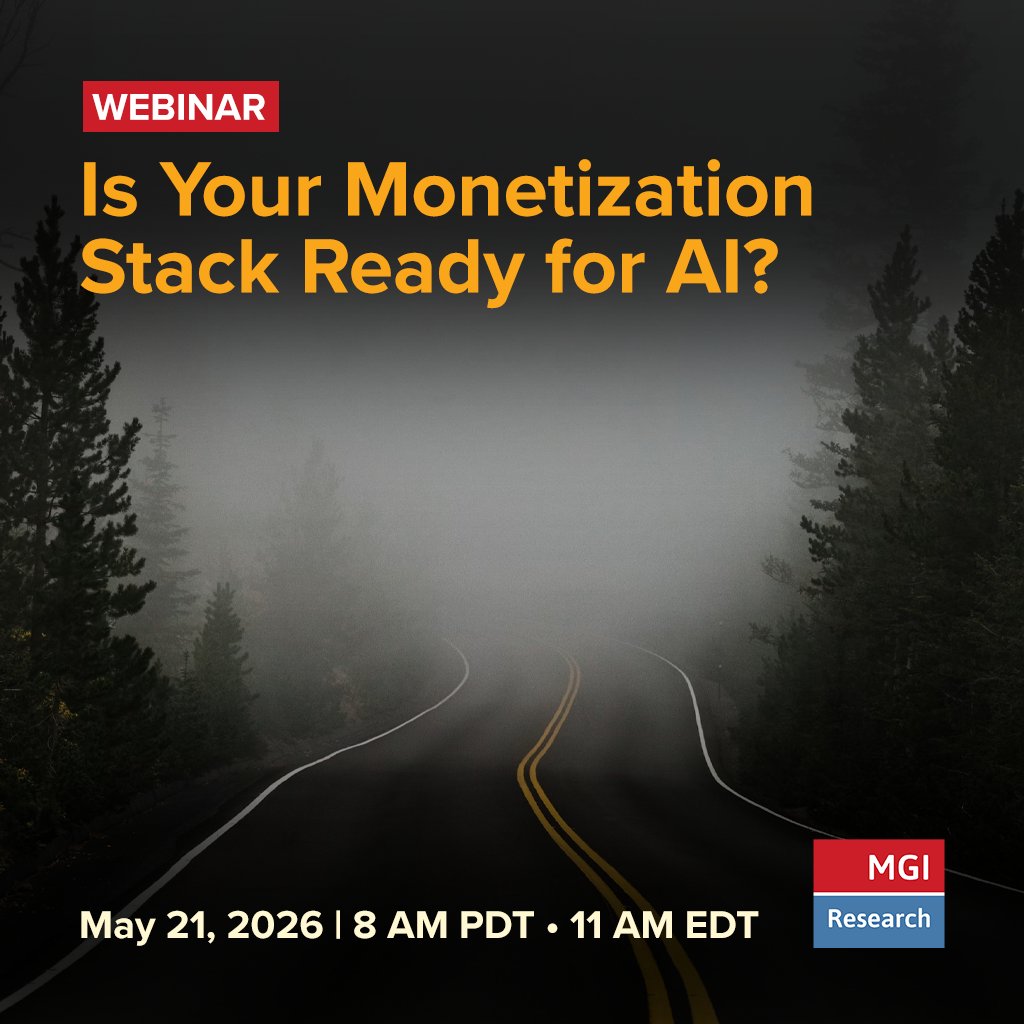 WEBINAR

Is Your Monetization Stack Ready for AI?

May 21, 2026 | 8 AM PDT • 11 AM EDT

MGI Research